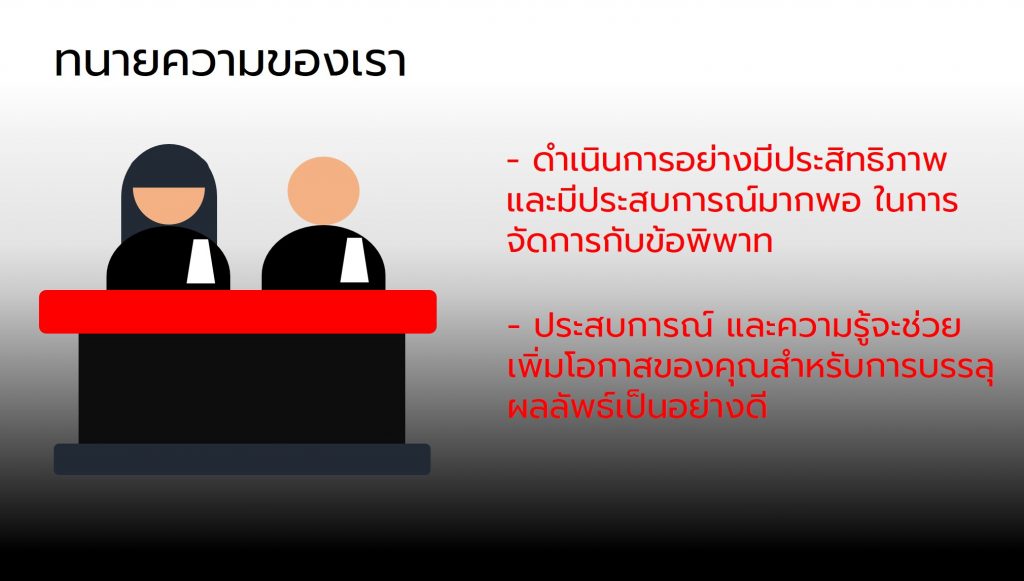 ทนายความของเรา

- ดำเนินการอย่างมีประสิทธิภาพ และมีประสบการณ์มากพอ ในการจัดการกับข้อพิพาท

- ประสบการณ์ และความรู้จะช่วยเพิ่มโอกาสของคุณสำหรับการบรรลุผลลัพธ์เป็นอย่างดี